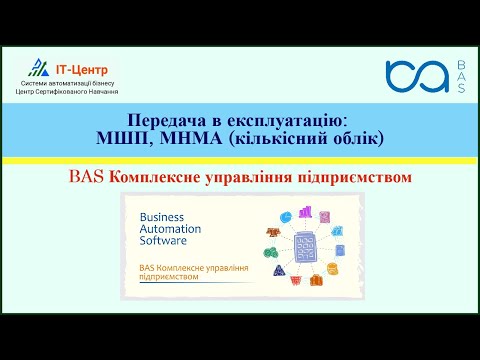 IT-Центр
Системи автоматизації бізнесу
Центр Сертифікованого Навчання

BAS

Передача в експлуатацію:
МШП, МНМА (кількісний облік)

BAS Комплексне управління підприємством

Business
Automation
Software

BAS Комплексне управління підприємством